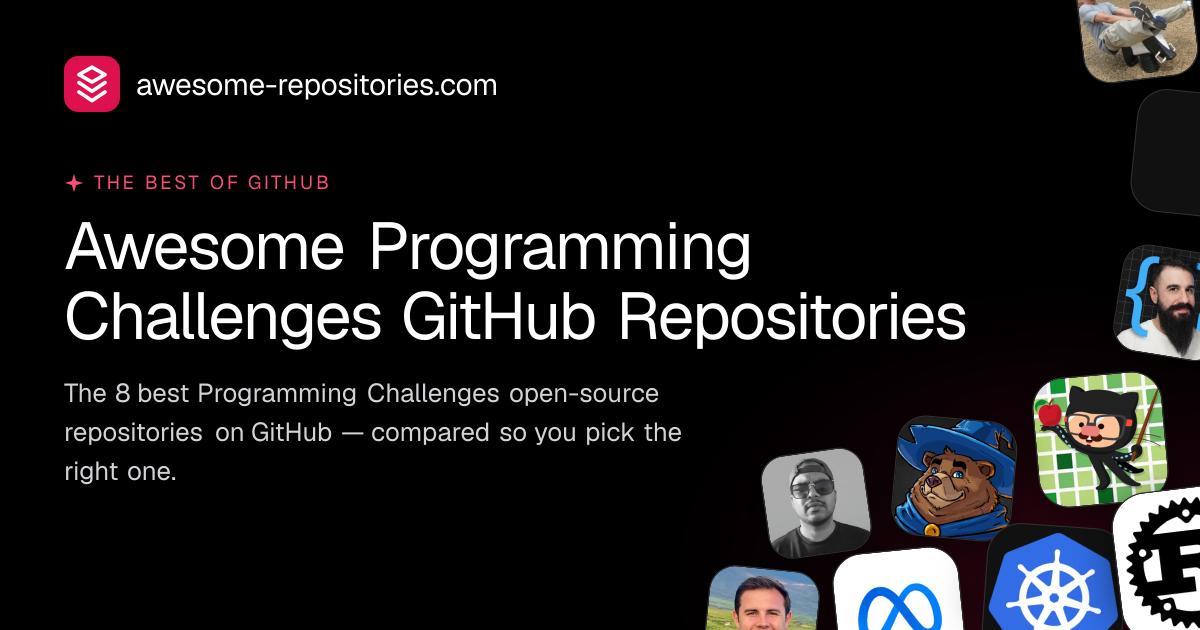 awesome-repositories.com

THE BEST OF GITHUB

Awesome Programming Challenges GitHub Repositories

The 8 best Programming Challenges open-source repositories on GitHub — compared so you pick the right one.